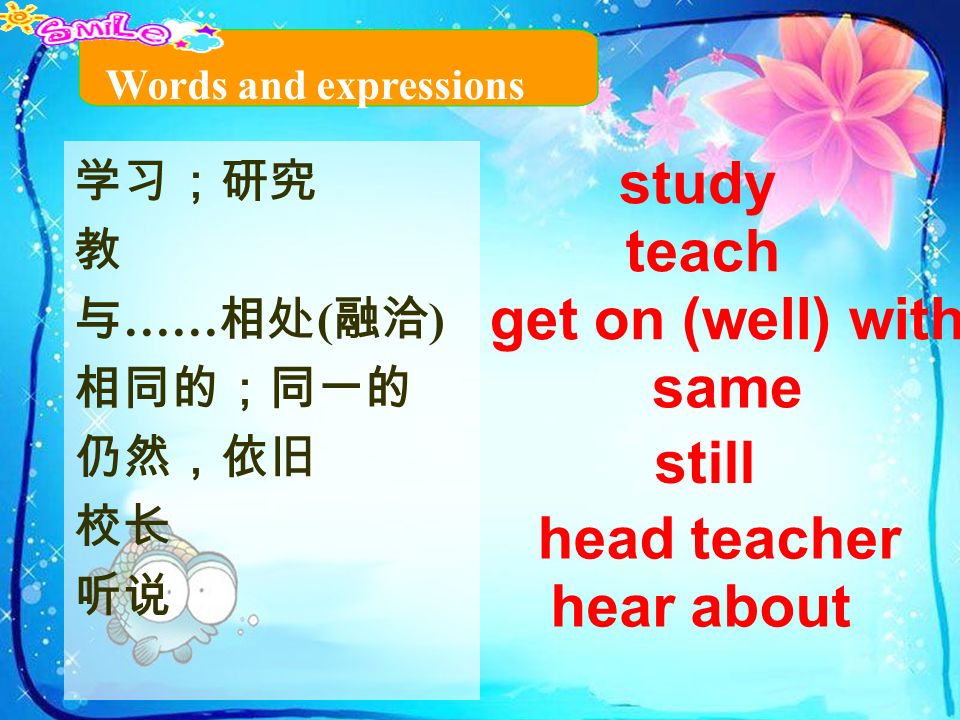 SMILE

Words and expressions

学习；研究
教
与……相处(融洽)
相同的；同一的
仍然，依旧
校长
听说

study
teach
get on (well) with
same
still
head teacher
hear about